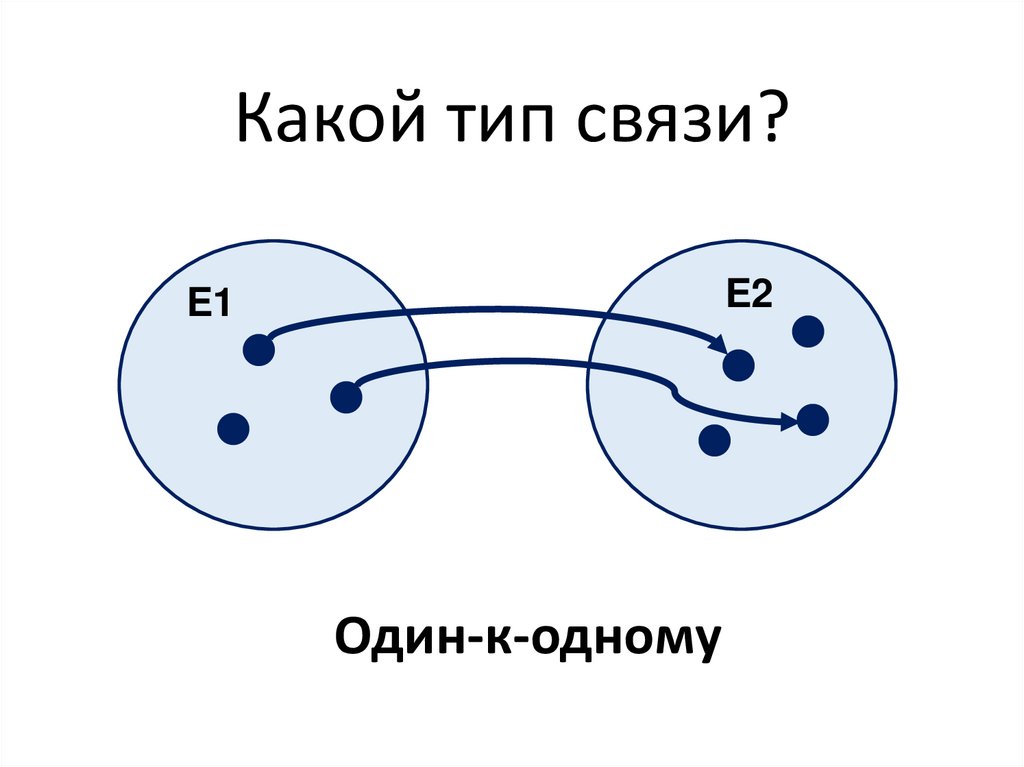 Какой тип связи?

E1

E2

Один-к-одному